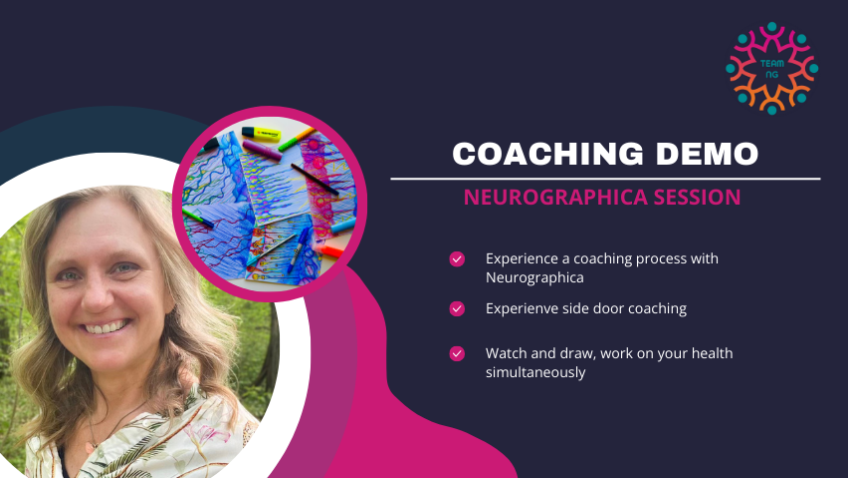 TEAM NG

COACHING DEMO

NEUROGRAPHICA SESSION

Experience a coaching process with Neurographica

Experienve side door coaching

Watch and draw, work on your health simultaneously